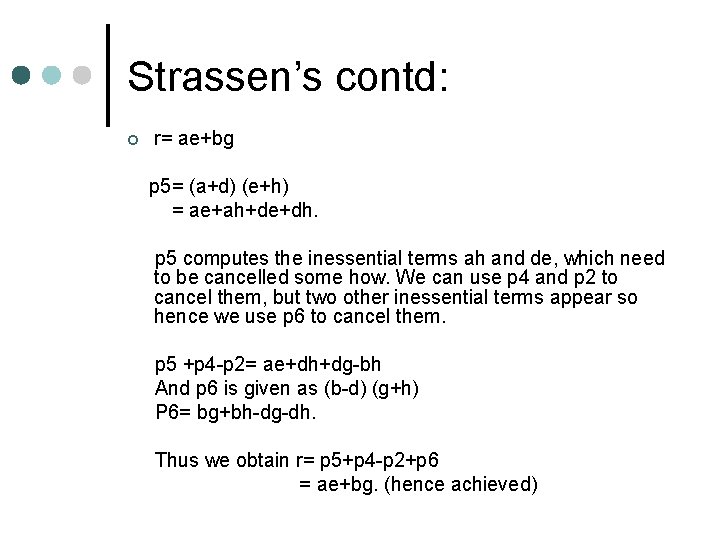 Strassen's contd:

r= ae+bg

p5= (a+d) (e+h)
= ae+ah+de+dh.

p5 computes the inessential terms ah and de, which need to be cancelled some how. We can use p4 and p2 to cancel them, but two other inessential terms appear so hence we use p6 to cancel them.

p5 +p4-p2= ae+dh+dg-bh
And p6 is given as (b-d) (g+h)
P6= bg+bh-dg-dh.

Thus we obtain r= p5+p4-p2+p6
= ae+bg. (hence achieved)